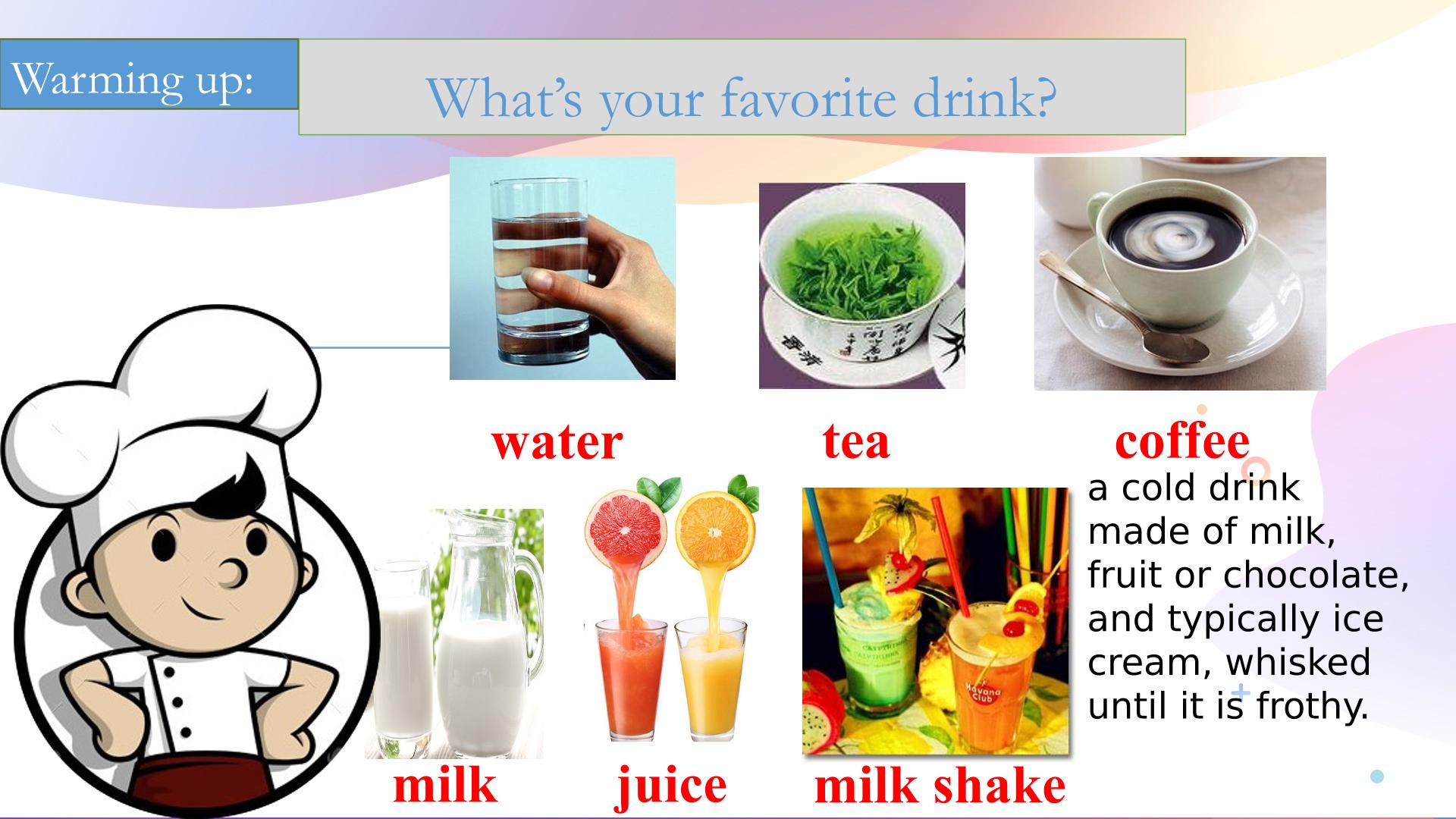 Warming up:

What's your favorite drink?

water

tea

coffee

a cold drink made of milk, fruit or chocolate, and typically ice cream, whisked until it is frothy.

milk

juice

milk shake